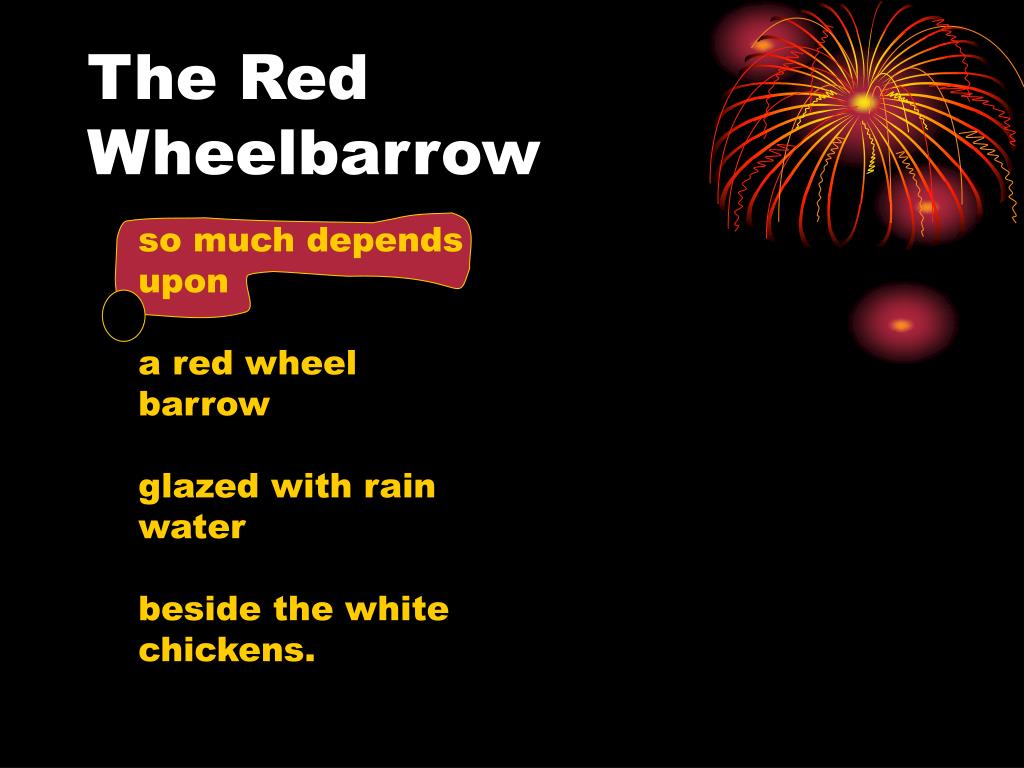 The Red Wheelbarrow

so much depends upon

a red wheel barrow

glazed with rain water

beside the white chickens.